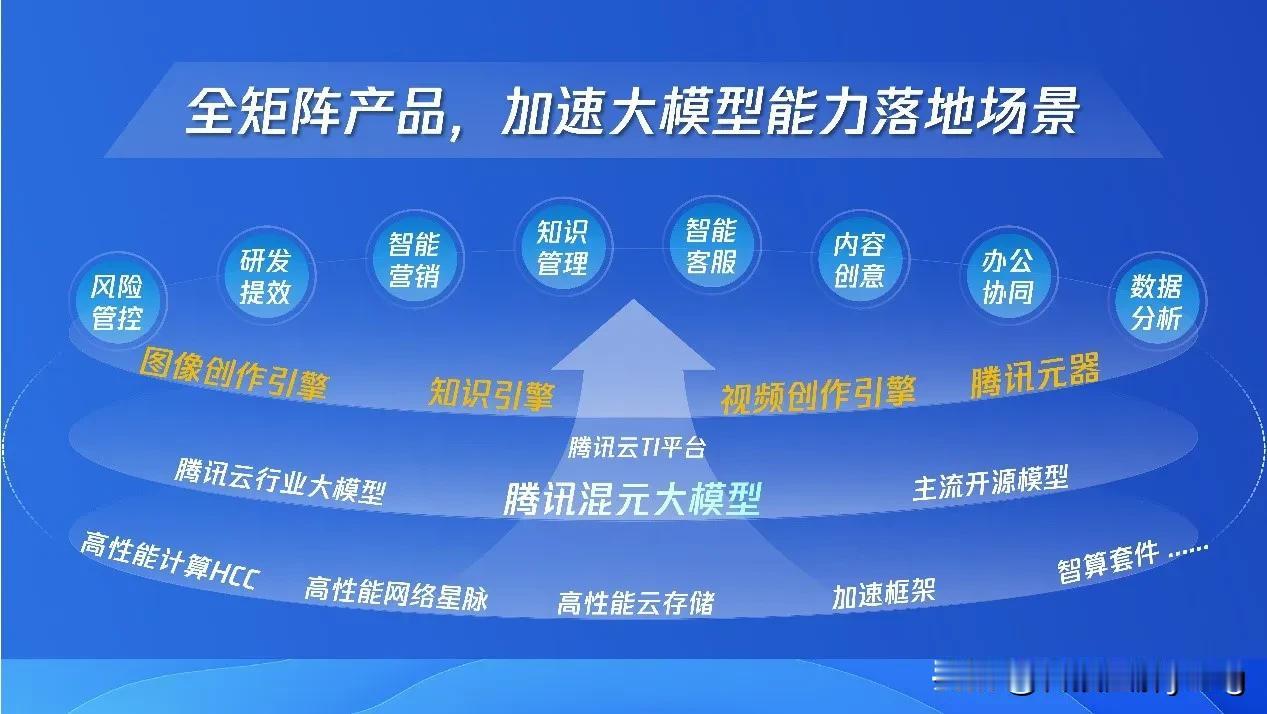 全矩阵产品，加速大模型能力落地场景

风险管控

研发提效

智能营销

知识管理

智能客服

内容创意

办公协同

数据分析

图像创作引擎

知识引擎

视频创作引擎

腾讯元器

腾讯云TI平台

腾讯云行业大模型

腾讯混元大模型

主流开源模型

高性能计算HCC

高性能网络星脉

高性能云存储

加速框架

智算套件 ……